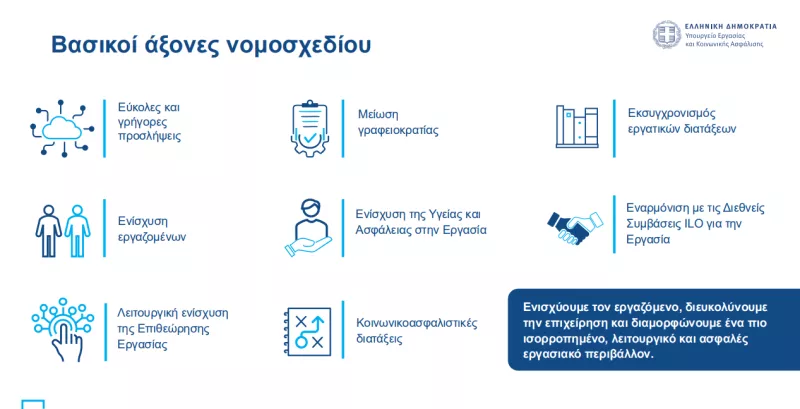 Βασικοί άξονες νομοσχεδίου

ΕΛΛΗΝΙΚΗ ΔΗΜΟΚΡΑΤΙΑ
Υπουργείο Εργασίας και Κοινωνικής Ασφάλισης

Εύκολες και γρήγορες προσλήψεις

Μείωση γραφειοκρατίας

Εκσυγχρονισμός εργατικών διατάξεων

Ενίσχυση εργαζομένων

Ενίσχυση της Υγείας και Ασφάλειας στην Εργασία

Εναρμόνιση με τις Διεθνείς Συμβάσεις ILO για την Εργασία

Λειτουργική ενίσχυση της Επιθεώρησης Εργασίας

Κοινωνικοασφαλιστικές διατάξεις

Ενισχύουμε τον εργαζόμενο, διευκολύνουμε την επιχείρηση και διαμορφώνουμε ένα πιο ισορροπημένο, λειτουργικό και ασφαλές εργασιακό περιβάλλον.